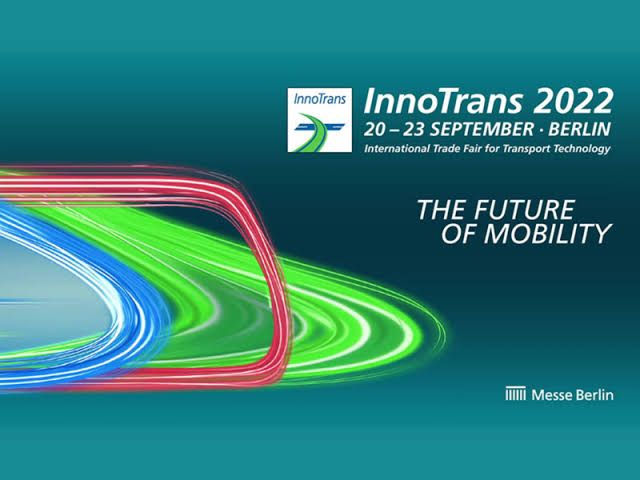 InnoTrans

InnoTrans 2022
20 – 23 SEPTEMBER · BERLIN
International Trade Fair for Transport Technology

THE FUTURE OF MOBILITY

Messe Berlin